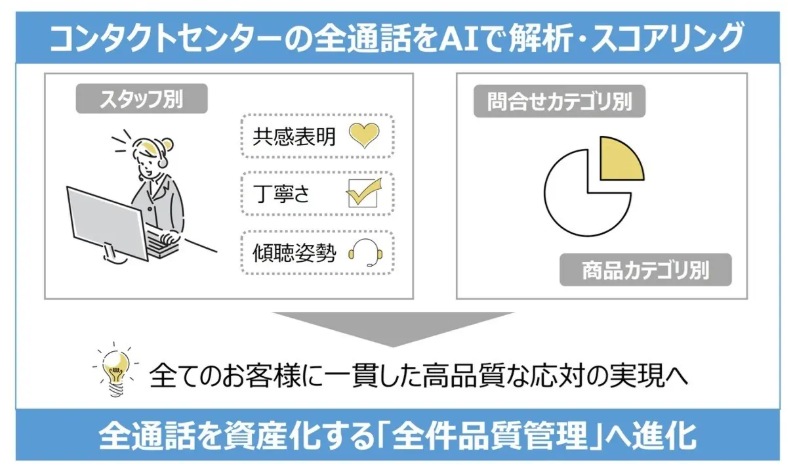 コンタクトセンターの全通話をAIで解析・スコアリング

スタッフ別

共感表明

丁寧さ

傾聴姿勢

問合せカテゴリ別

商品カテゴリ別

全てのお客様に一貫した高品質な応対の実現へ

全通話を資産化する「全件品質管理」へ進化